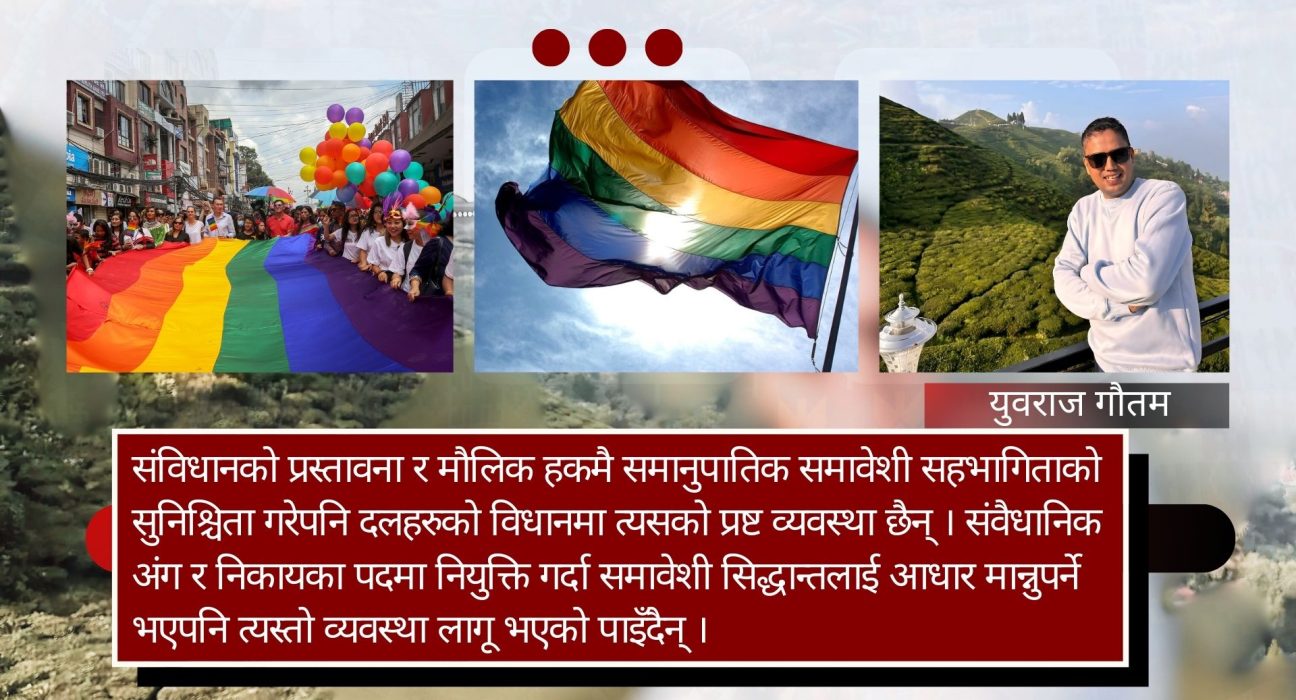 युवराज गौतम

संविधानको प्रस्तावना र मौलिक हकमै समानुपातिक समावेशी सहभागिताको सुनिश्चिता गरेपनि दलहरुको विधानमा त्यसको प्रष्ट व्यवस्था छैन् । संवैधानिक अंग र निकायका पदमा नियुक्ति गर्दा समावेशी सिद्धान्तलाई आधार मान्नुपर्ने भएपनि त्यस्तो व्यवस्था लागू भएको पाइँदैन् ।